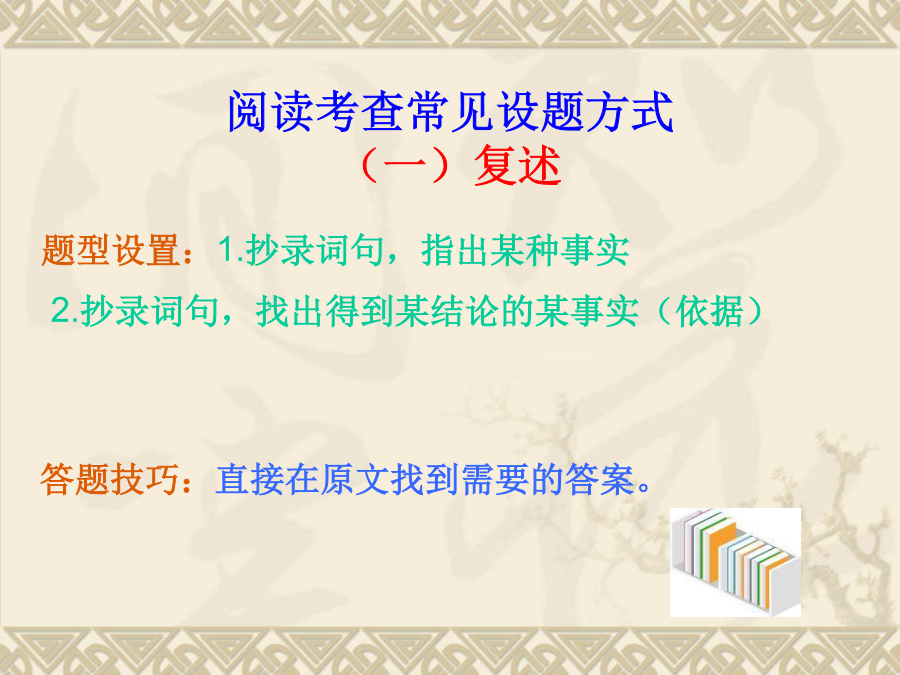 阅读考查常见设题方式
（一）复述

题型设置：1.抄录词句，指出某种事实
2.抄录词句，找出得到某结论的某事实（依据）

答题技巧：直接在原文找到需要的答案。